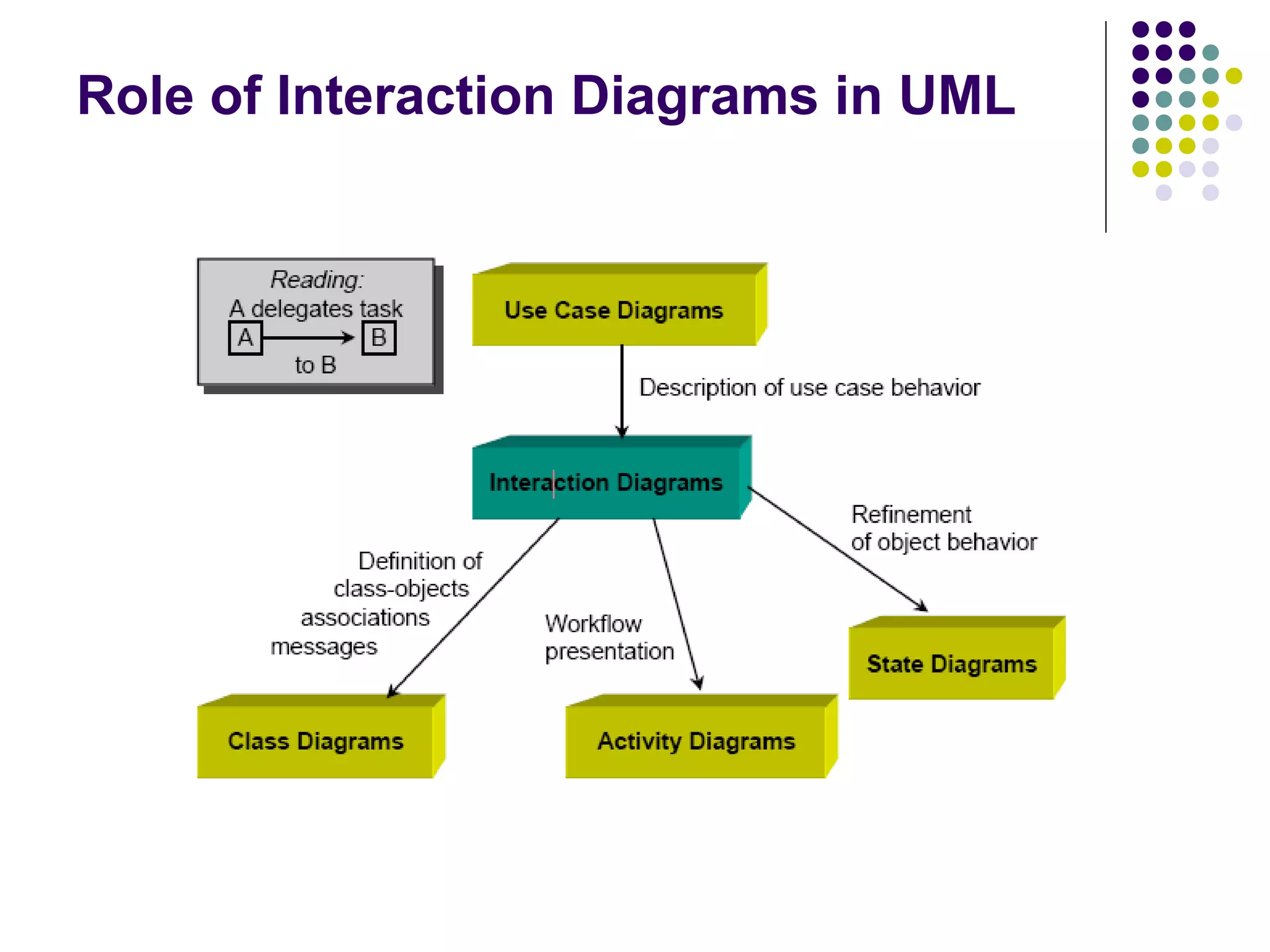 Role of Interaction Diagrams in UML

Reading:
A delegates task
A
B
to B

Use Case Diagrams

Description of use case behavior

Interaction Diagrams

Refinement
of object behavior

Definition of
class-objects
associations
messages

Workflow
presentation

State Diagrams

Class Diagrams

Activity Diagrams